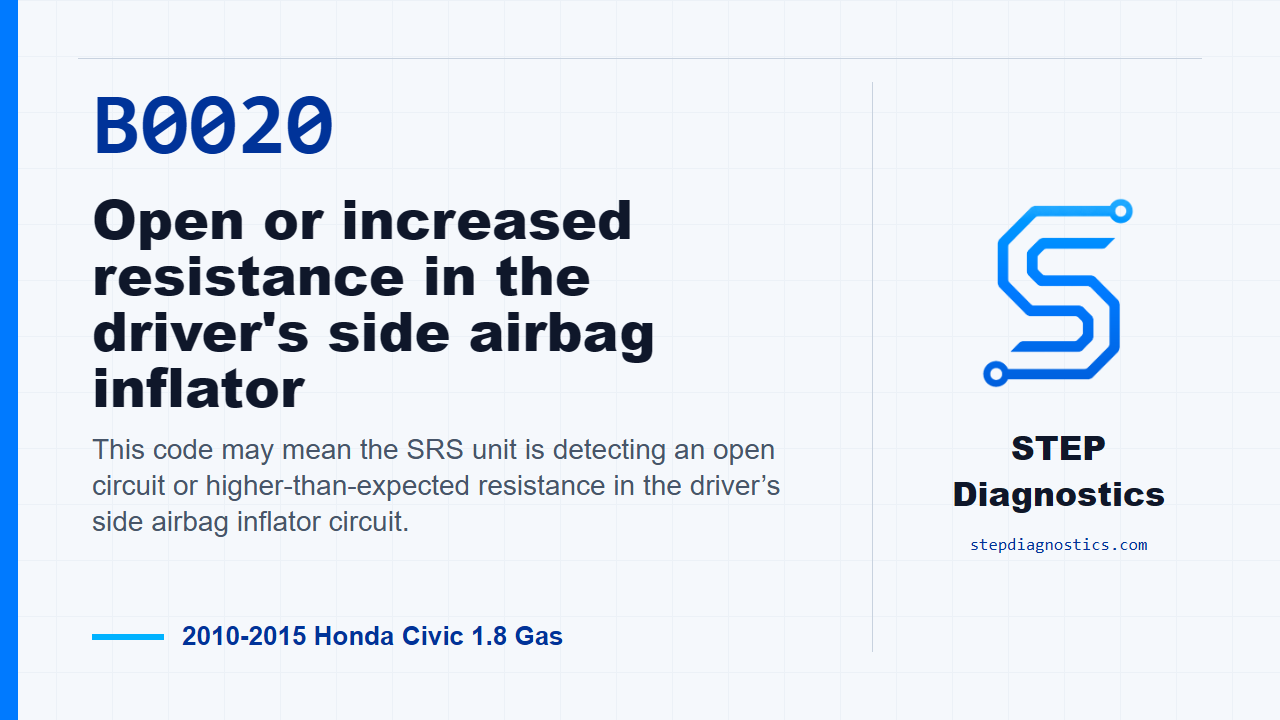 B0020

Open or increased resistance in the driver's side airbag inflator

This code may mean the SRS unit is detecting an open circuit or higher-than-expected resistance in the driver’s side airbag inflator circuit.

2010-2015 Honda Civic 1.8 Gas

STEP Diagnostics

stepdiagnostics.com